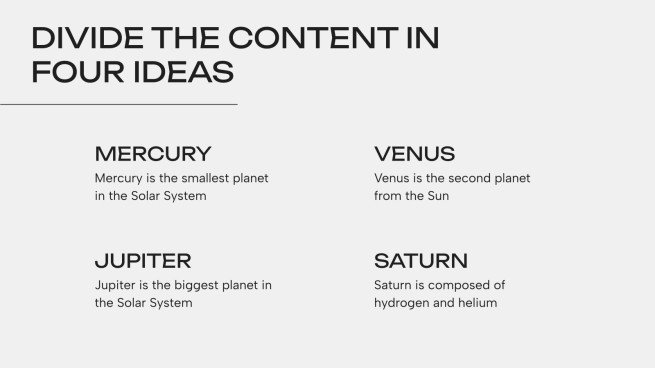 DIVIDE THE CONTENT IN FOUR IDEAS

MERCURY
Mercury is the smallest planet in the Solar System

VENUS
Venus is the second planet from the Sun

JUPITER
Jupiter is the biggest planet in the Solar System

SATURN
Saturn is composed of hydrogen and helium